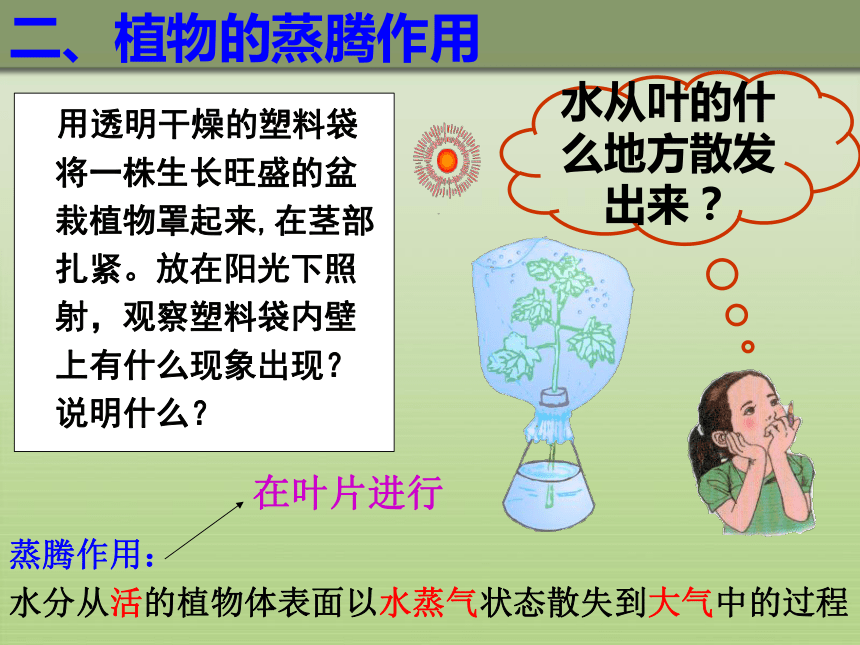 二、植物的蒸腾作用

用透明干燥的塑料袋将一株生长旺盛的盆栽植物罩起来，在茎部扎紧。放在阳光下照射，观察塑料袋内壁上有什么现象出现？说明什么？

水从叶的什么地方散发出来？

在叶片进行

蒸腾作用：

水分从活的植物体表面以水蒸气状态散失到大气中的过程